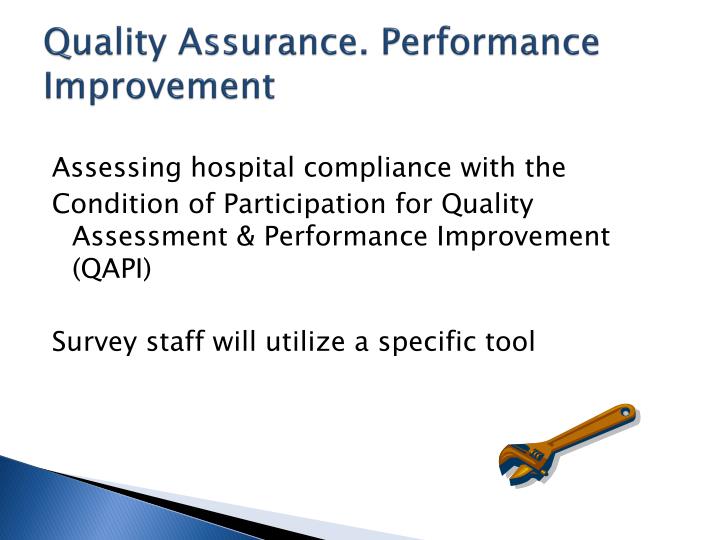 Quality Assurance. Performance Improvement

Assessing hospital compliance with the

Condition of Participation for Quality Assessment & Performance Improvement (QAPI)

Survey staff will utilize a specific tool